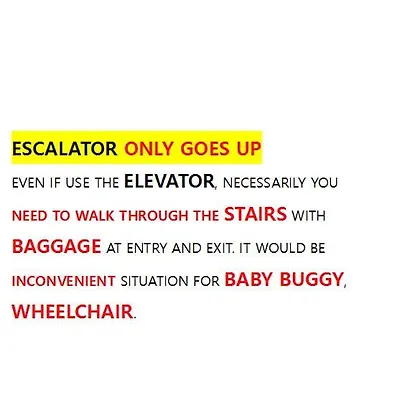 ESCALATOR ONLY GOES UP

EVEN IF USE THE ELEVATOR, NECESSARILY YOU NEED TO WALK THROUGH THE STAIRS WITH BAGGAGE AT ENTRY AND EXIT. IT WOULD BE INCONVENIENT SITUATION FOR BABY BUGGY, WHEELCHAIR.